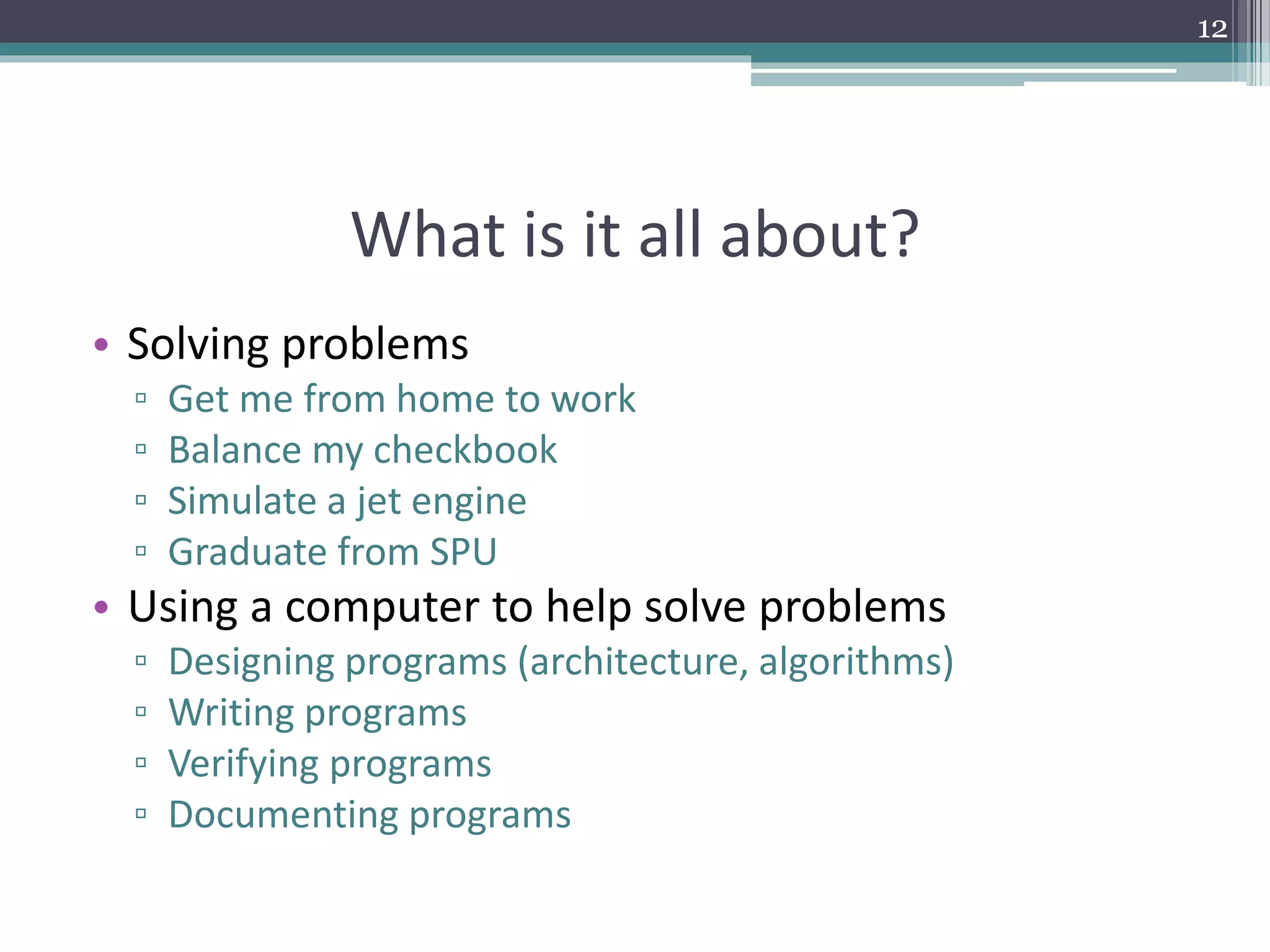 12

What is it all about?

• Solving problems
▫ Get me from home to work
▫ Balance my checkbook
▫ Simulate a jet engine
▫ Graduate from SPU
• Using a computer to help solve problems
▫ Designing programs (architecture, algorithms)
▫ Writing programs
▫ Verifying programs
▫ Documenting programs